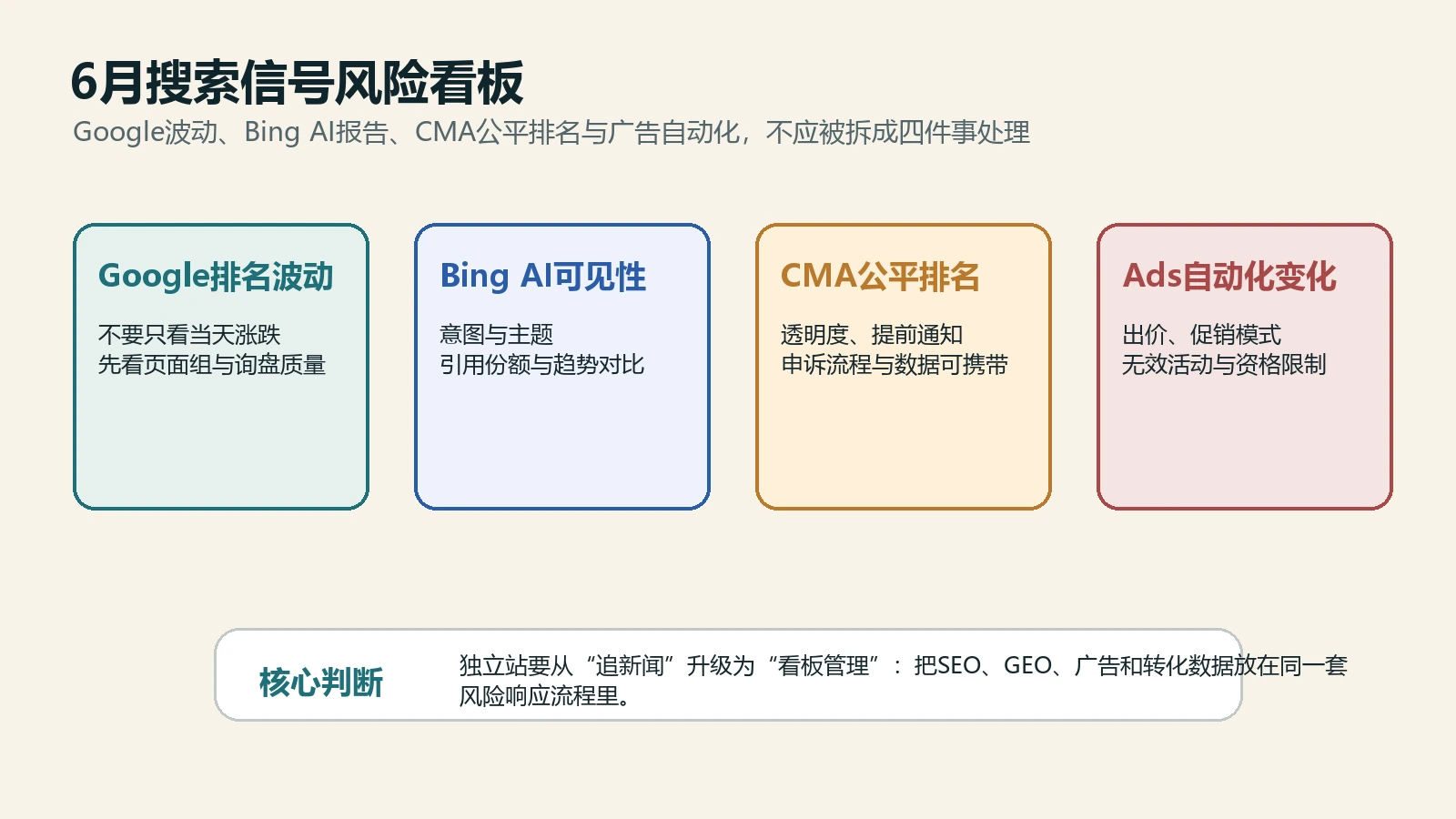 6月搜索信号风险看板

Google波动、Bing AI报告、CMA公平排名与广告自动化，不应被拆成四件事处理

Google排名波动

不要只看当天涨跌
先看页面组与询盘质量

Bing AI可见性

意图与主题
引用份额与趋势对比

CMA公平排名

透明度、提前通知
申诉流程与数据可携带

Ads自动化变化

出价、促销模式
无效活动与资格限制

核心判断

独立站要从“追新闻”升级为“看板管理”：把SEO、GEO、广告和转化数据放在同一套风险响应流程里。